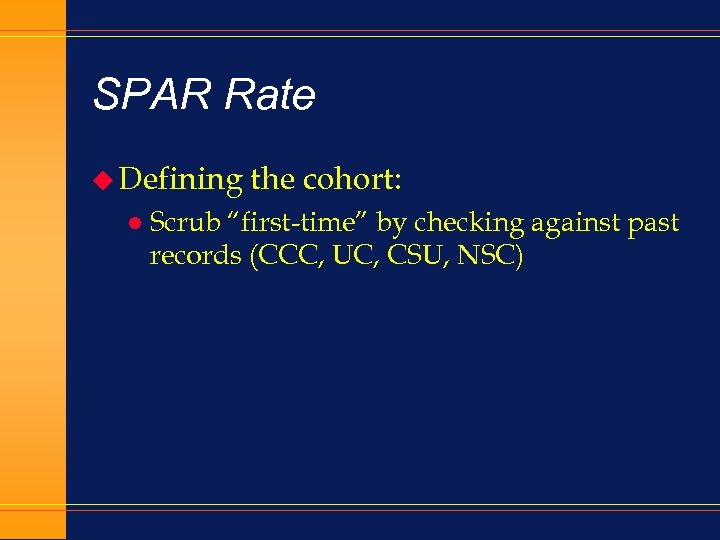 SPAR Rate

Defining the cohort:

Scrub “first-time” by checking against past records (CCC, UC, CSU, NSC)